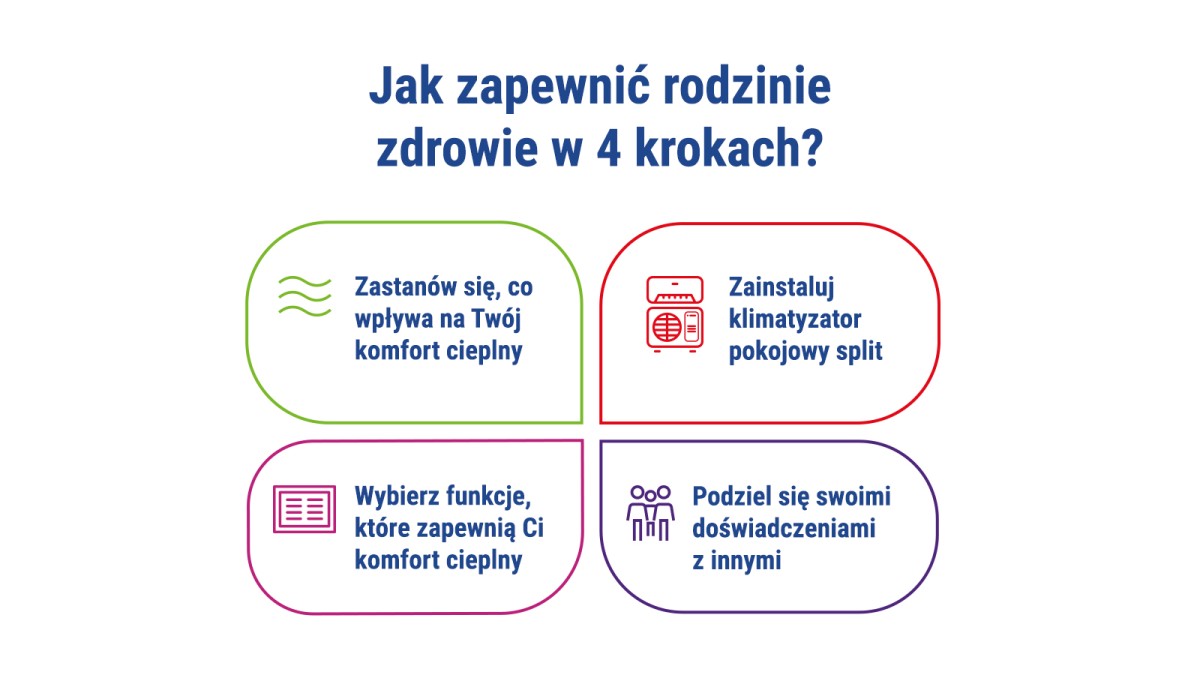 Jak zapewnić rodzinie zdrowie w 4 krokach?

Zastanów się, co wpływa na Twój komfort cieplny

Zainstaluj klimatyzator pokojowy split

Wybierz funkcje, które zapewnią Ci komfort cieplny

Podziel się swoimi doświadczeniami z innymi